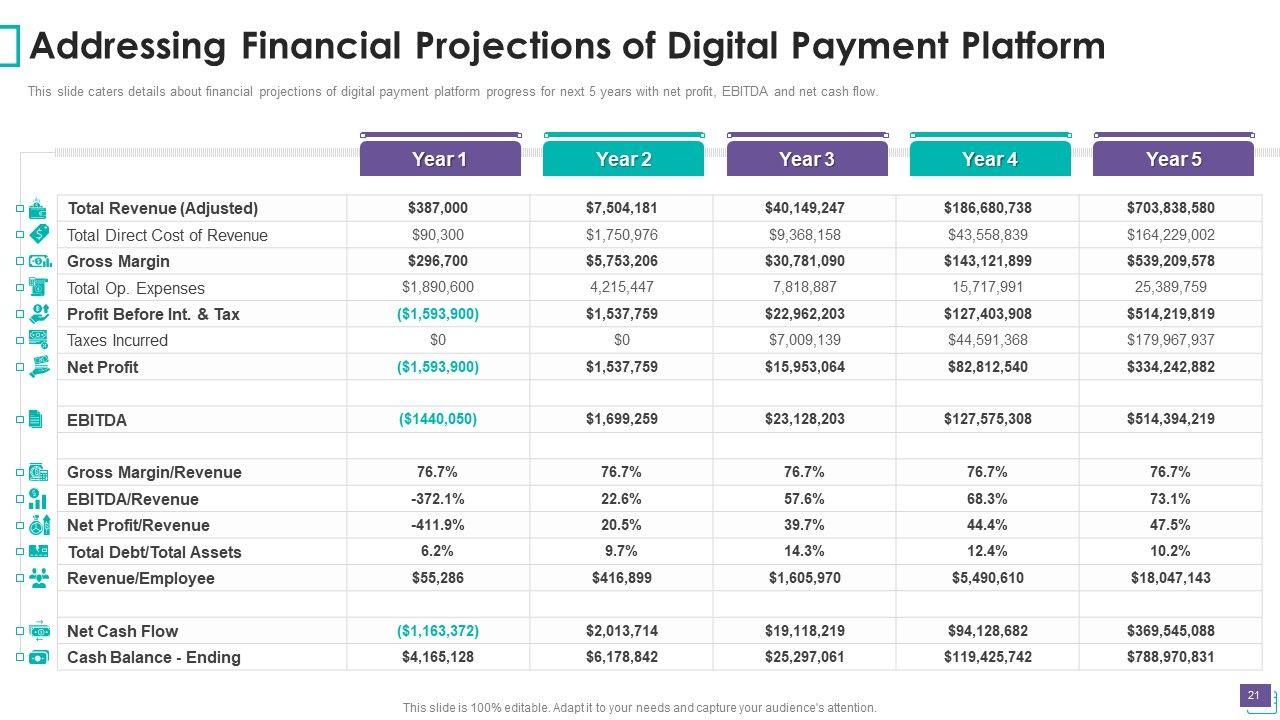 Addressing Financial Projections of Digital Payment Platform

This slide caters details about financial projections of digital payment platform progress for next 5 years with net profit, EBITDA and net cash flow.

| | Year 1 | Year 2 | Year 3 | Year 4 | Year 5 |
|---|---|---|---|---|---|
| Total Revenue (Adjusted) | $387,000 | $7,504,181 | $40,149,247 | $186,680,738 | $703,838,580 |
| Total Direct Cost of Revenue | $90,300 | $1,750,976 | $9,368,158 | $43,558,839 | $164,229,002 |
| Gross Margin | $296,700 | $5,753,206 | $30,781,090 | $143,121,899 | $539,209,578 |
| Total Op. Expenses | $1,890,600 | 4,215,447 | 7,818,887 | 15,717,991 | 25,389,759 |
| Profit Before Int. & Tax | ($1,593,900) | $1,537,759 | $22,962,203 | $127,403,908 | $514,219,819 |
| Taxes Incurred | $0 | $0 | $7,009,139 | $44,591,368 | $179,967,937 |
| Net Profit | ($1,593,900) | $1,537,759 | $15,953,064 | $82,812,540 | $334,242,882 |
| | | | | | |
| EBITDA | ($1440,050) | $1,699,259 | $23,128,203 | $127,575,308 | $514,394,219 |
| | | | | | |
| Gross Margin/Revenue | 76.7% | 76.7% | 76.7% | 76.7% | 76.7% |
| EBITDA/Revenue | -372.1% | 22.6% | 57.6% | 68.3% | 73.1% |
| Net Profit/Revenue | -411.9% | 20.5% | 39.7% | 44.4% | 47.5% |
| Total Debt/Total Assets | 6.2% | 9.7% | 14.3% | 12.4% | 10.2% |
| Revenue/Employee | $55,286 | $416,899 | $1,605,970 | $5,490,610 | $18,047,143 |
| | | | | | |
| Net Cash Flow | ($1,163,372) | $2,013,714 | $19,118,219 | $94,128,682 | $369,545,088 |
| Cash Balance - Ending | $4,165,128 | $6,178,842 | $25,297,061 | $119,425,742 | $788,970,831 |

This slide is 100% editable. Adapt it to your needs and capture your audience's attention.

21